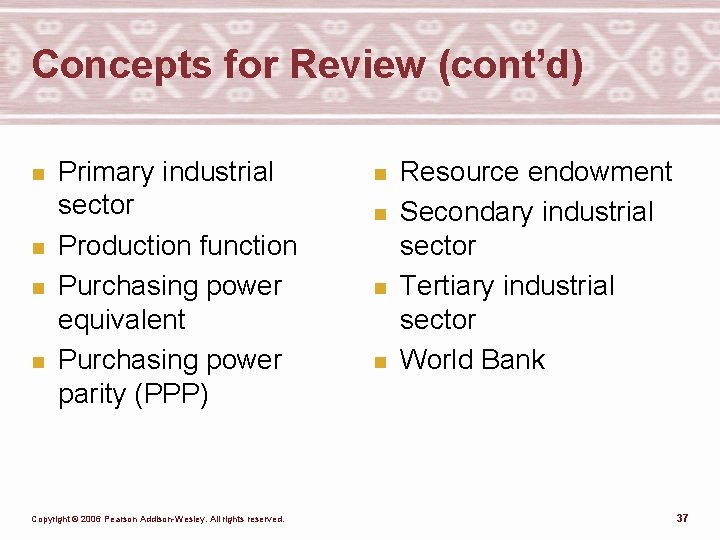 Concepts for Review (cont'd)

- Primary industrial sector
- Production function
- Purchasing power equivalent
- Purchasing power parity (PPP)

- Resource endowment
- Secondary industrial sector
- Tertiary industrial sector
- World Bank

Copyright © 2006 Pearson Addison-Wesley. All rights reserved.

37